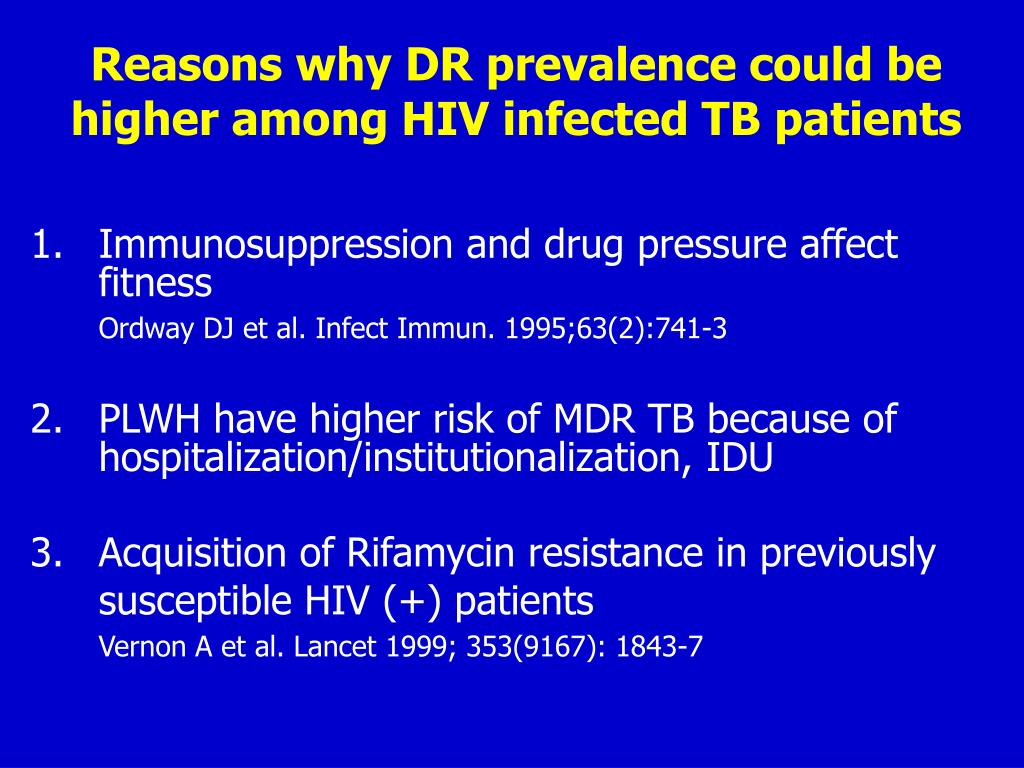 Reasons why DR prevalence could be higher among HIV infected TB patients

1. Immunosuppression and drug pressure affect fitness
Ordway DJ et al. Infect Immun. 1995;63(2):741-3

2. PLWH have higher risk of MDR TB because of hospitalization/institutionalization, IDU

3. Acquisition of Rifamycin resistance in previously susceptible HIV (+) patients
Vernon A et al. Lancet 1999; 353(9167): 1843-7